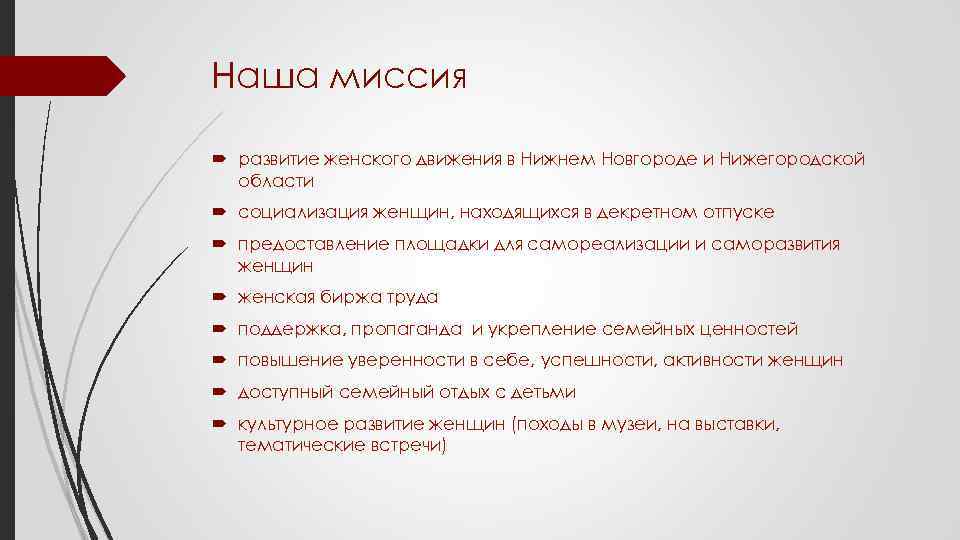 Наша миссия

развитие женского движения в Нижнем Новгороде и Нижегородской области

социализация женщин, находящихся в декретном отпуске

предоставление площадки для самореализации и саморазвития женщин

женская биржа труда

поддержка, пропаганда и укрепление семейных ценностей

повышение уверенности в себе, успешности, активности женщин

доступный семейный отдых с детьми

культурное развитие женщин (походы в музеи, на выставки, тематические встречи)